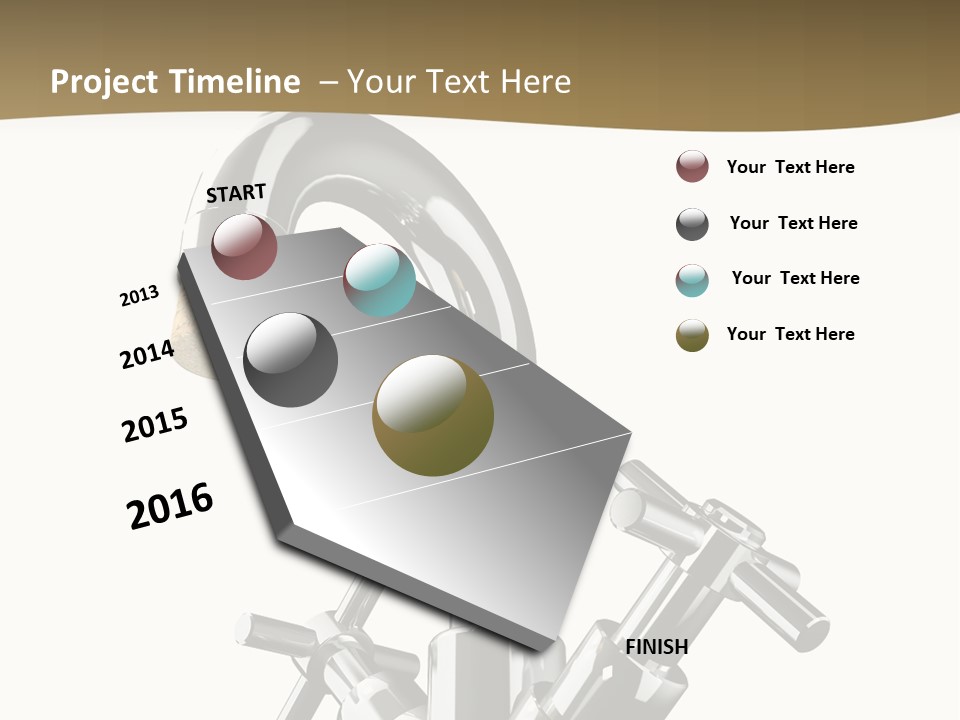 Project Timeline – Your Text Here

START

2013

2014

2015

2016

FINISH

Your Text Here

Your Text Here

Your Text Here

Your Text Here